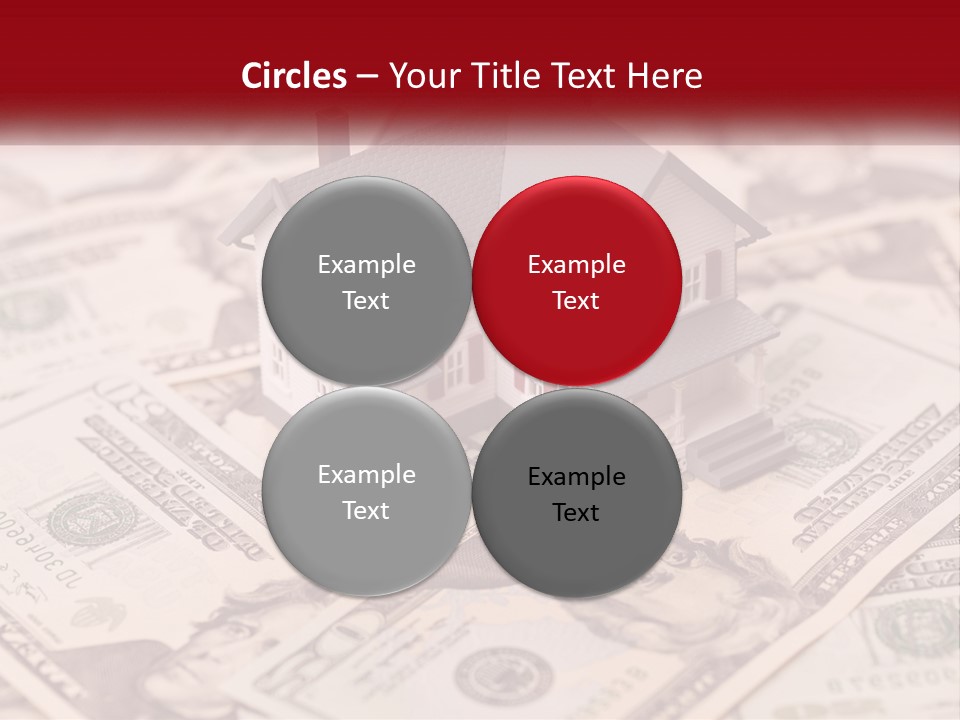 Circles – Your Title Text Here

Example Text

Example Text

Example Text

Example Text